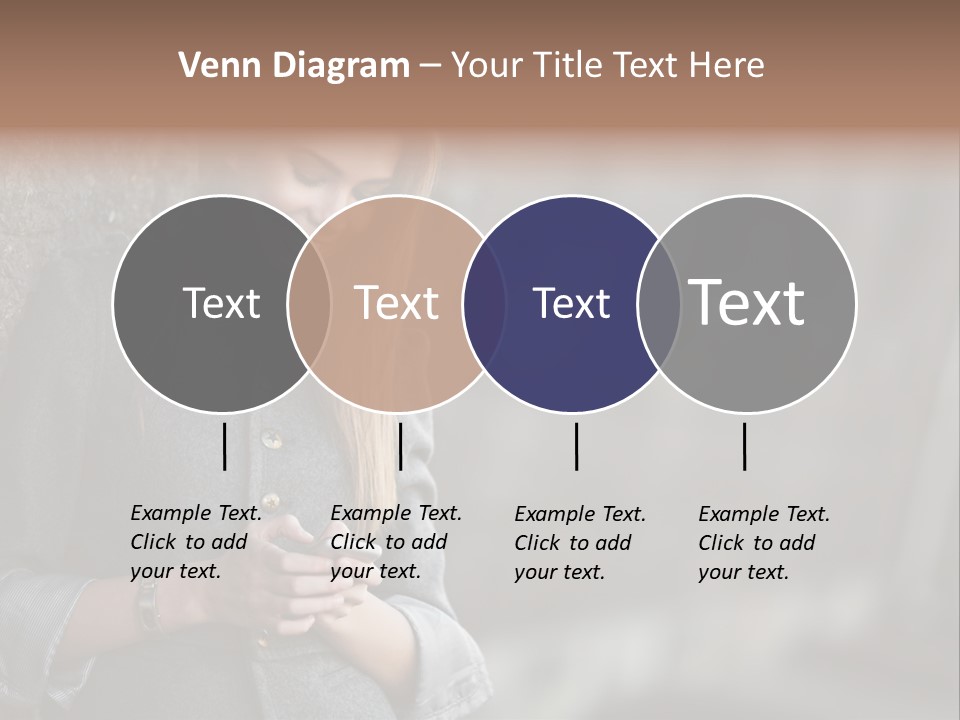 Venn Diagram – Your Title Text Here

Text

Text

Text

Text

Example Text. Click to add your text.

Example Text. Click to add your text.

Example Text. Click to add your text.

Example Text. Click to add your text.